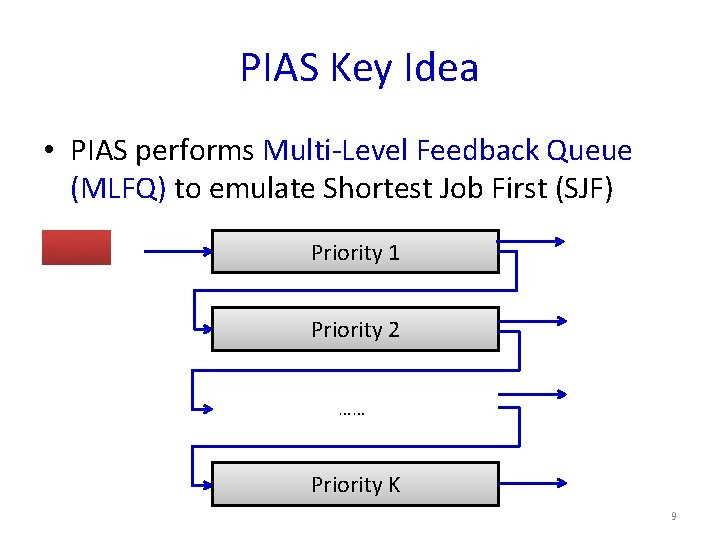 PIAS Key Idea

• PIAS performs Multi-Level Feedback Queue (MLFQ) to emulate Shortest Job First (SJF)

Priority 1

Priority 2

……

Priority K

9